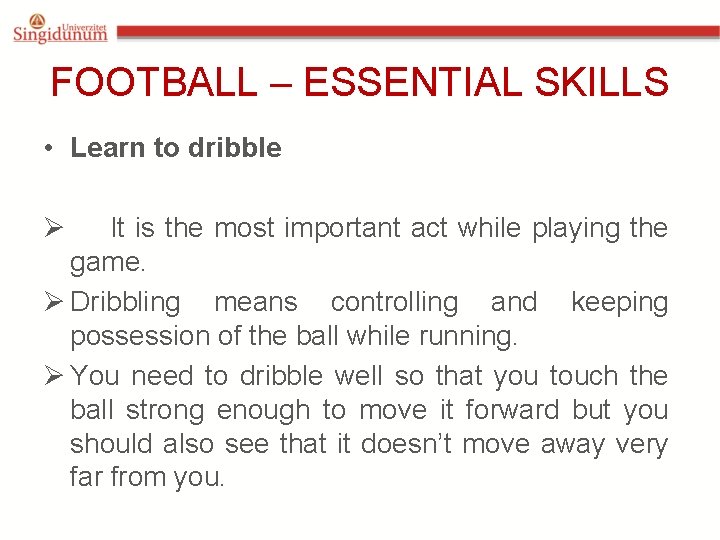 Univerzitet Singidunum

FOOTBALL – ESSENTIAL SKILLS

• Learn to dribble

➢ It is the most important act while playing the game.

➢ Dribbling means controlling and keeping possession of the ball while running.

➢ You need to dribble well so that you touch the ball strong enough to move it forward but you should also see that it doesn't move away very far from you.